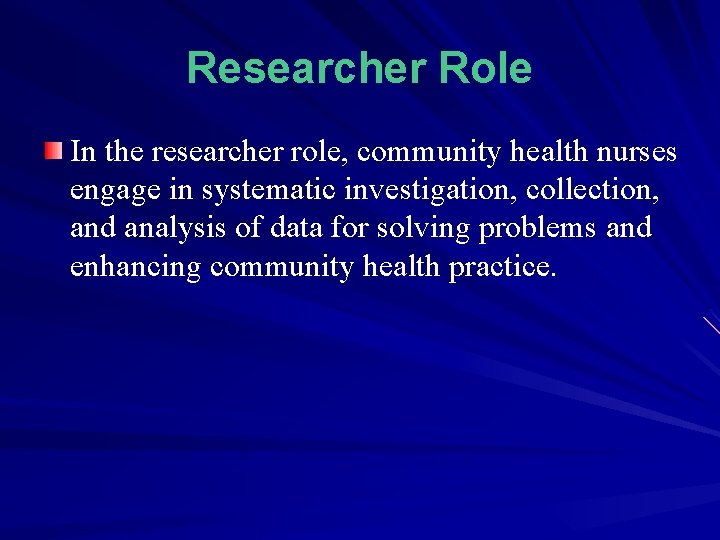 Researcher Role

In the researcher role, community health nurses engage in systematic investigation, collection, and analysis of data for solving problems and enhancing community health practice.